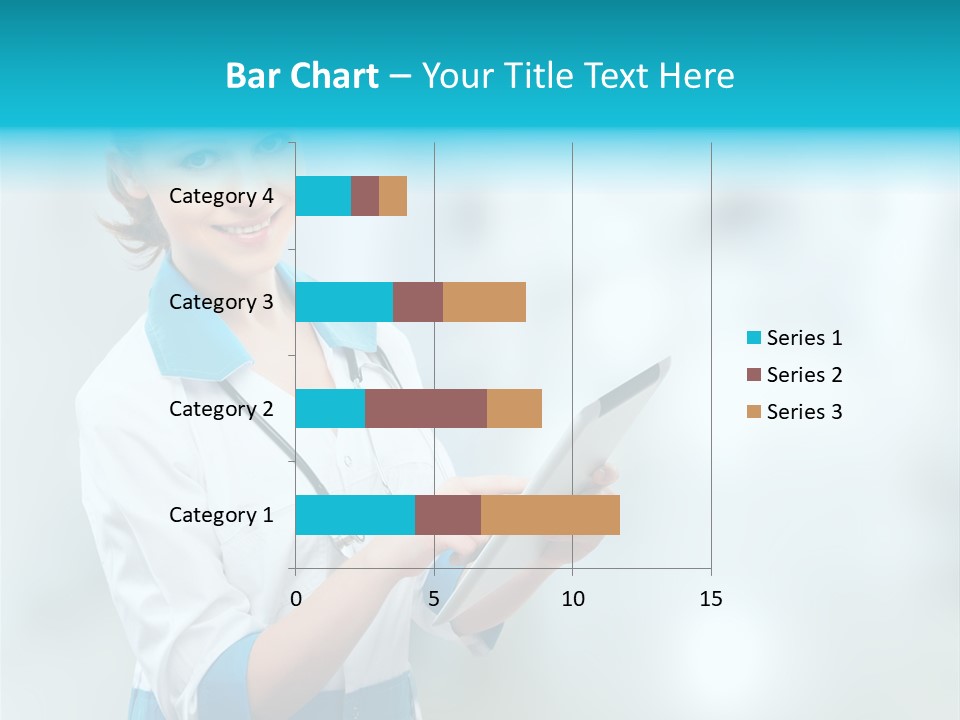 Bar Chart – Your Title Text Here

Category 4
Category 3
Category 2
Category 1

0
5
10
15

Series 1
Series 2
Series 3